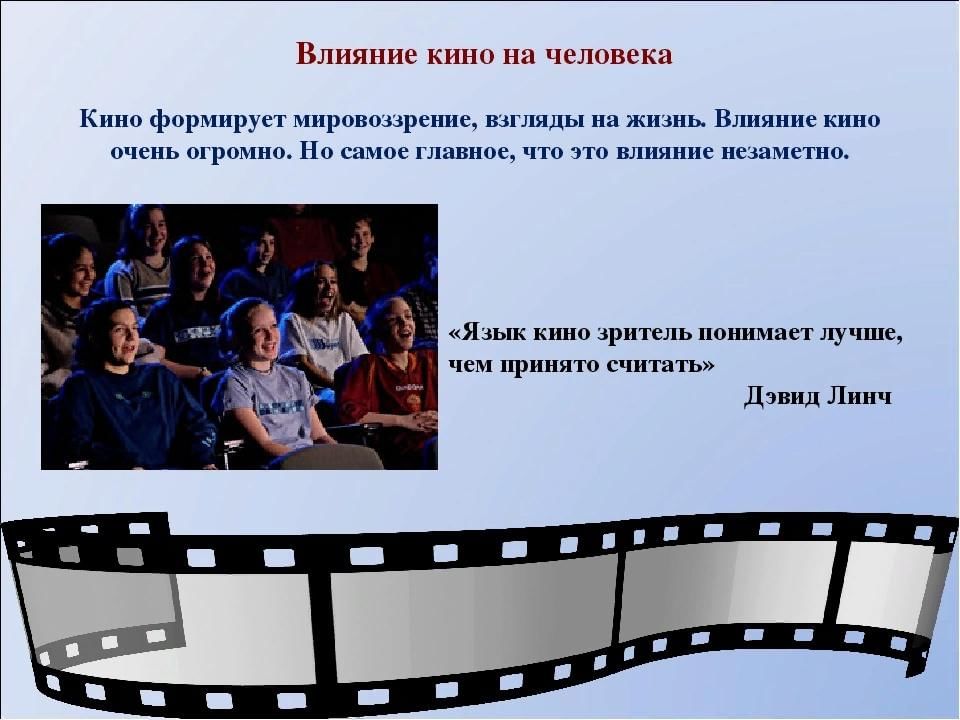 Влияние кино на человека

Кино формирует мировоззрение, взгляды на жизнь. Влияние кино очень огромно. Но самое главное, что это влияние незаметно.

«Язык кино зритель понимает лучше, чем принято считать»
Дэвид Линч